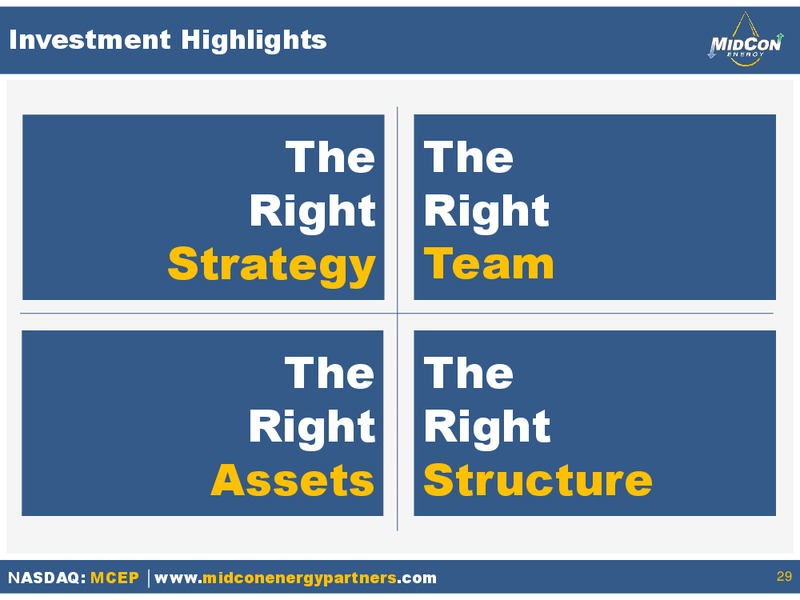 Investment Highlights

MIDCON ENERGY

The Right Strategy

The Right Team

The Right Assets

The Right Structure

NASDAQ: MCEP | www.midconenergypartners.com

29